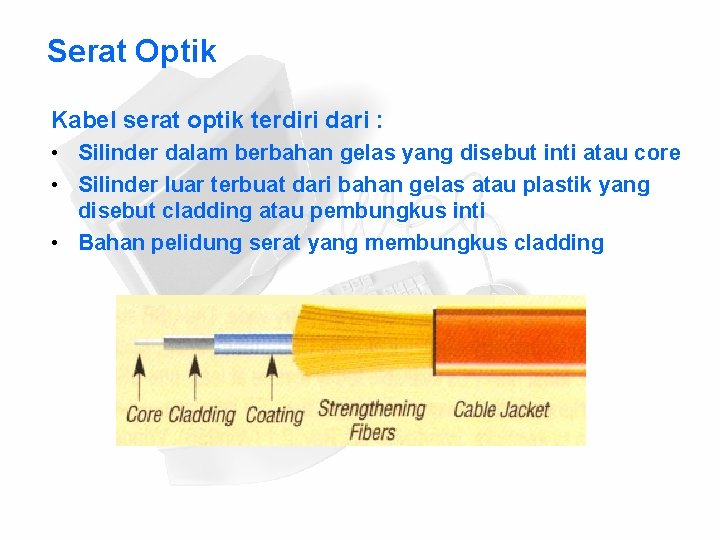 Serat Optik

Kabel serat optik terdiri dari :

• Silinder dalam berbahan gelas yang disebut inti atau core
• Silinder luar terbuat dari bahan gelas atau plastik yang disebut cladding atau pembungkus inti
• Bahan pelidung serat yang membungkus cladding

Core Cladding Coating Strengthening Fibers Cable Jacket